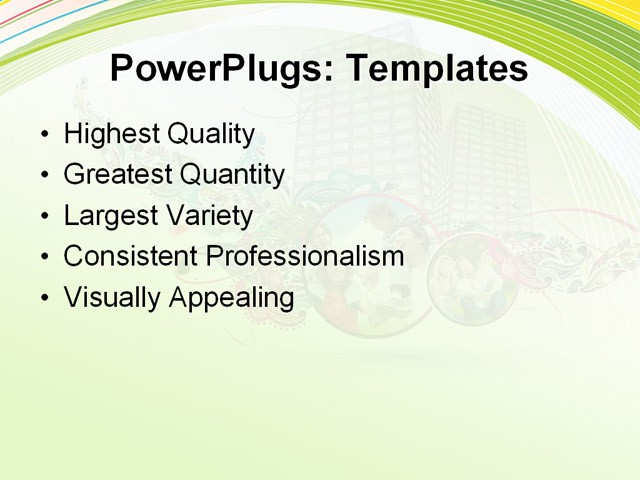 PowerPlugs: Templates

• Highest Quality
• Greatest Quantity
• Largest Variety
• Consistent Professionalism
• Visually Appealing